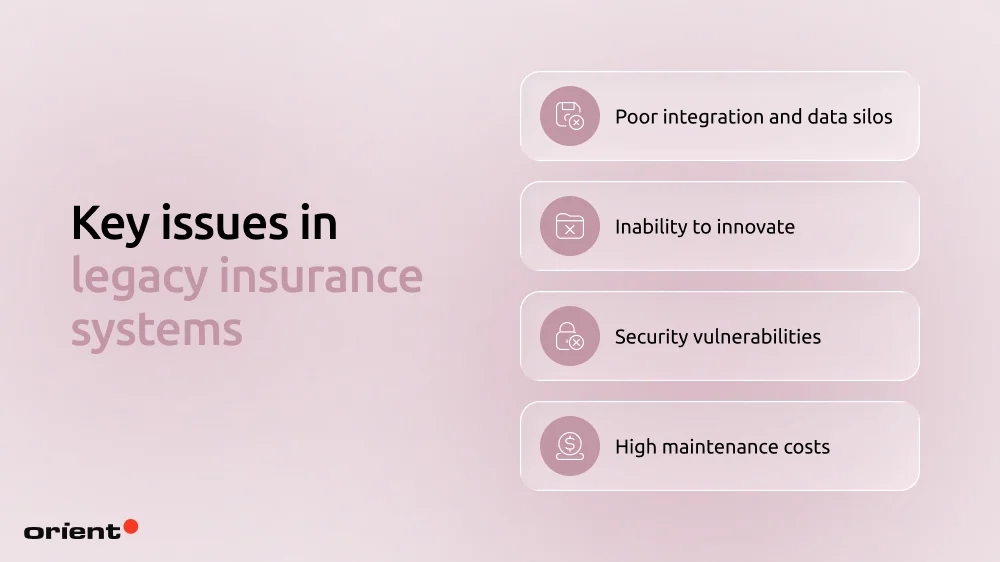 Key issues in legacy insurance systems

Poor integration and data silos

Inability to innovate

Security vulnerabilities

High maintenance costs

orient